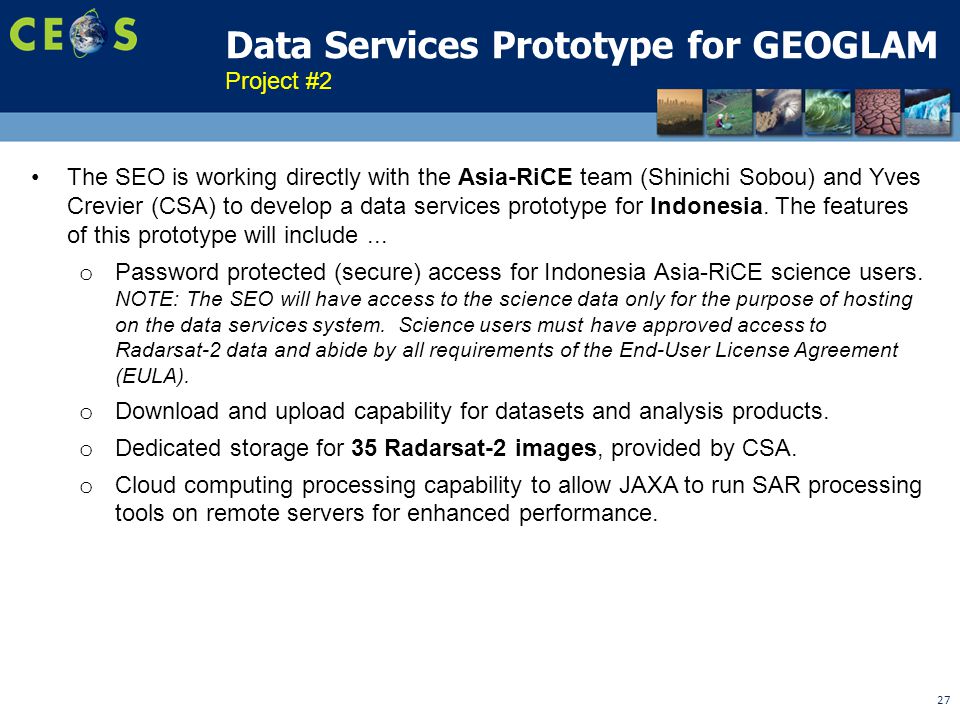 CEOS

Data Services Prototype for GEOGLAM
Project #2

• The SEO is working directly with the Asia-RiCE team (Shinichi Sobou) and Yves Crevier (CSA) to develop a data services prototype for Indonesia. The features of this prototype will include …

o Password protected (secure) access for Indonesia Asia-RiCE science users. NOTE: The SEO will have access to the science data only for the purpose of hosting on the data services system. Science users must have approved access to Radarsat-2 data and abide by all requirements of the End-User License Agreement (EULA).

o Download and upload capability for datasets and analysis products.

o Dedicated storage for 35 Radarsat-2 images, provided by CSA.

o Cloud computing processing capability to allow JAXA to run SAR processing tools on remote servers for enhanced performance.

27